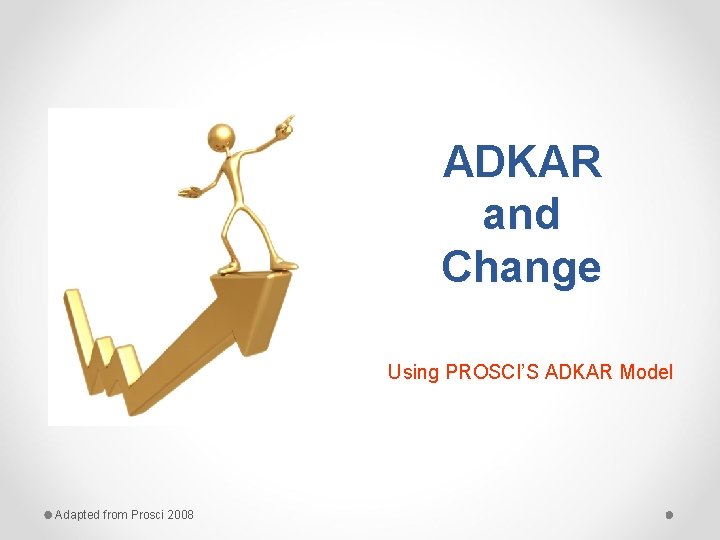 ADKAR and Change

Using PROSCI'S ADKAR Model

Adapted from Prosci 2008